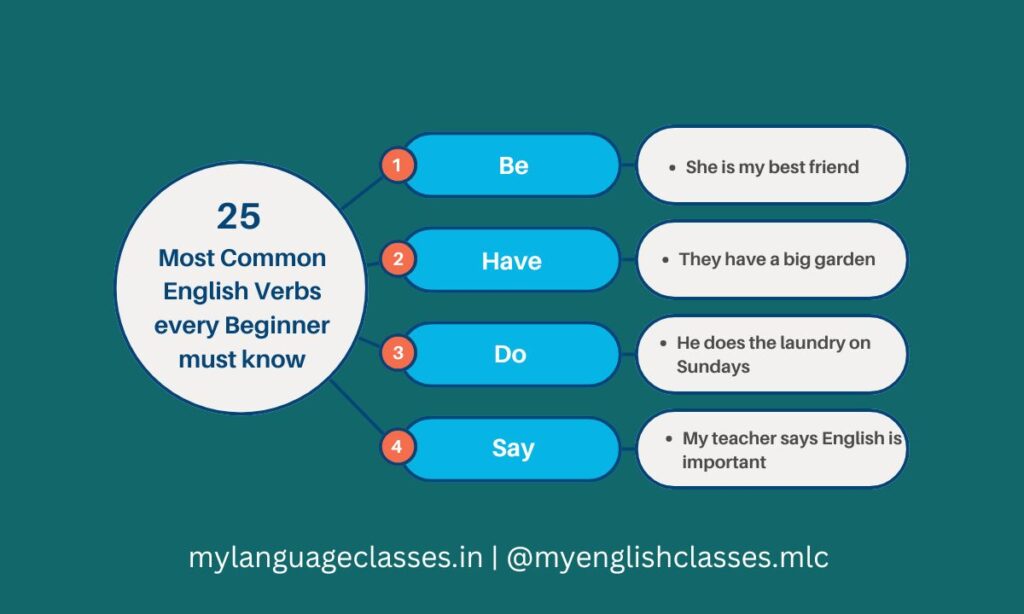 25
Most Common English Verbs every Beginner must know

1 Be
• She is my best friend

2 Have
• They have a big garden

3 Do
• He does the laundry on Sundays

4 Say
• My teacher says English is important

mylanguageclasses.in | @myenglishclasses.mlc